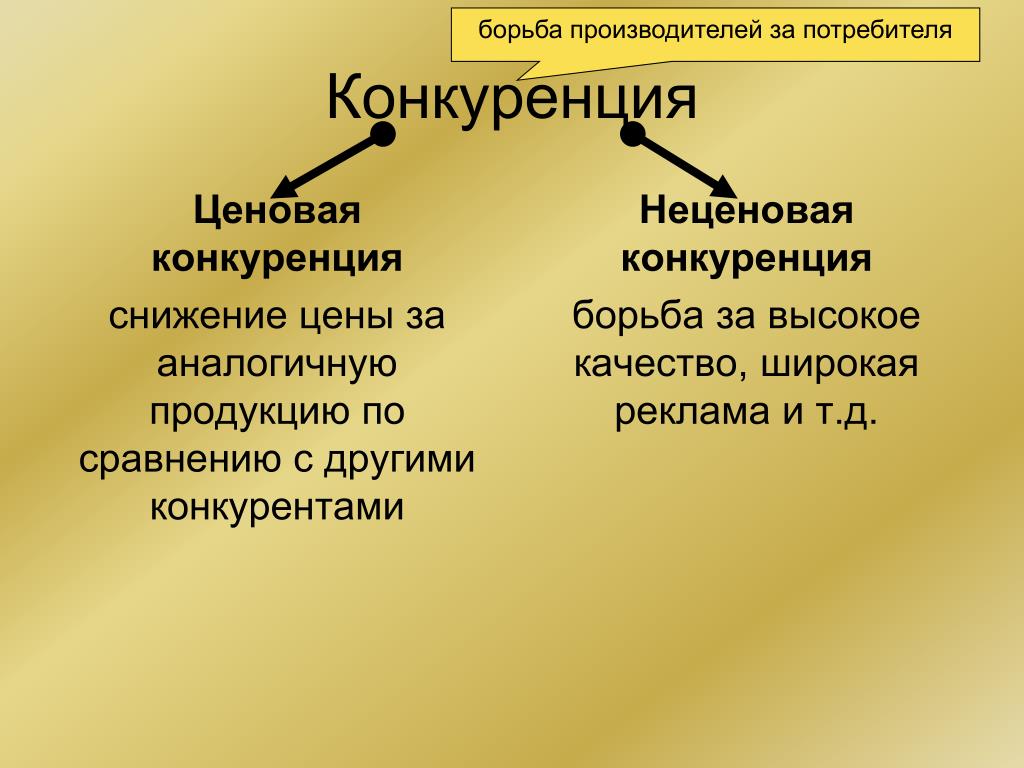 борьба производителей за потребителя

Конкуренция

Ценовая конкуренция

снижение цены за аналогичную продукцию по сравнению с другими конкурентами

Неценовая конкуренция

борьба за высокое качество, широкая реклама и т.д.